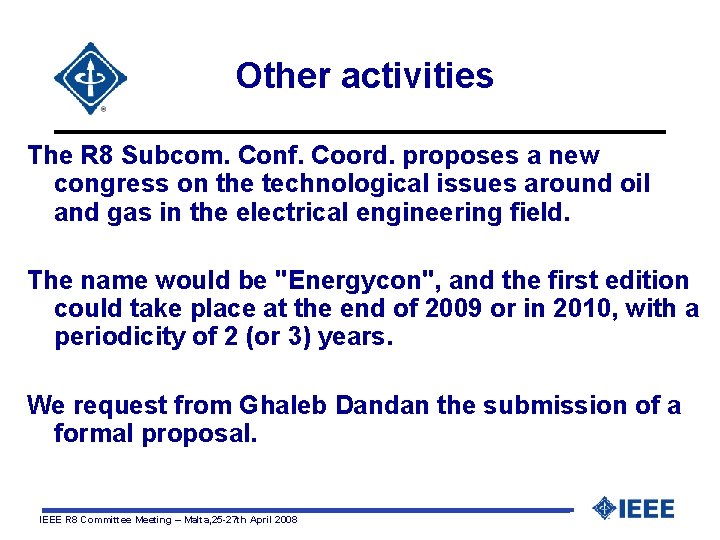 Other activities

The R8 Subcom. Conf. Coord. proposes a new congress on the technological issues around oil and gas in the electrical engineering field.

The name would be "Energycon", and the first edition could take place at the end of 2009 or in 2010, with a periodicity of 2 (or 3) years.

We request from Ghaleb Dandan the submission of a formal proposal.

IEEE R8 Committee Meeting – Malta,25-27th April 2008

IEEE